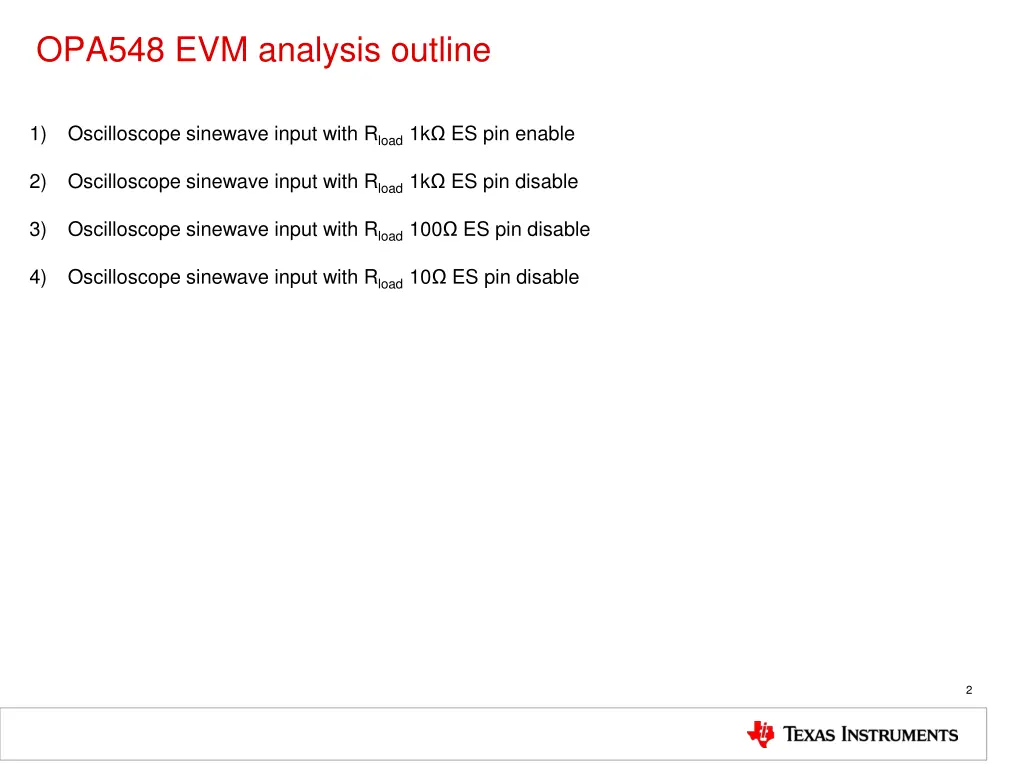 OPA548 EVM analysis outline

1) Oscilloscope sinewave input with $R_{load}$ 1kΩ ES pin enable

2) Oscilloscope sinewave input with $R_{load}$ 1kΩ ES pin disable

3) Oscilloscope sinewave input with $R_{load}$ 100Ω ES pin disable

4) Oscilloscope sinewave input with $R_{load}$ 10Ω ES pin disable

2

TEXAS INSTRUMENTS